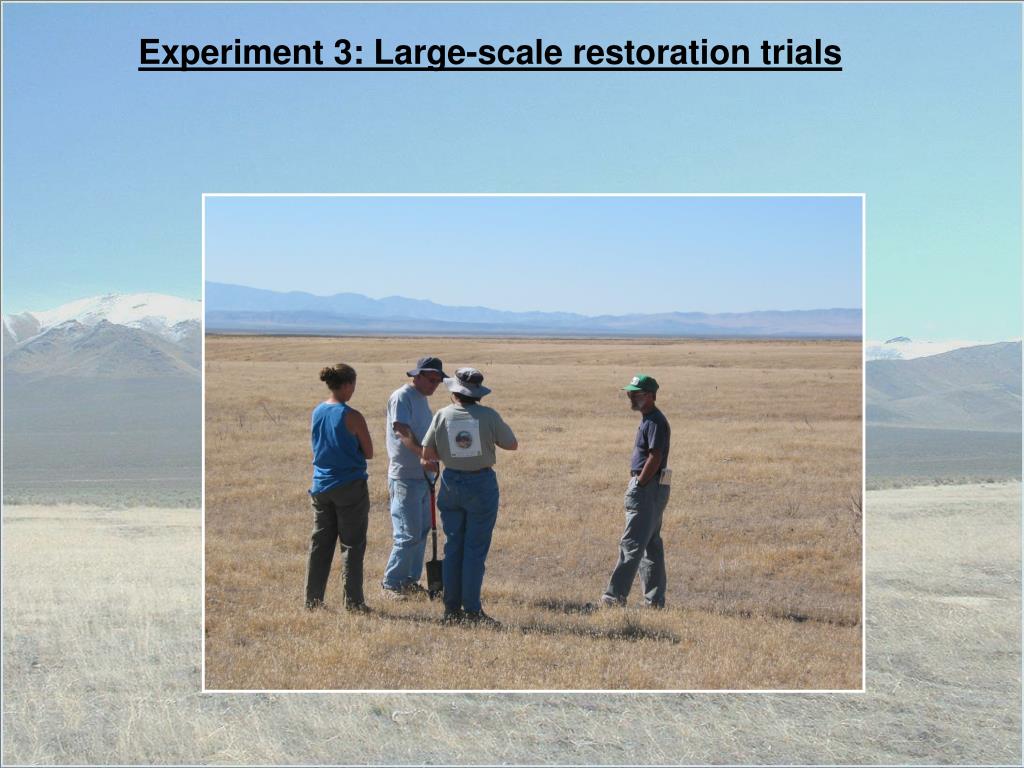 Experiment 3: Large-scale restoration trials